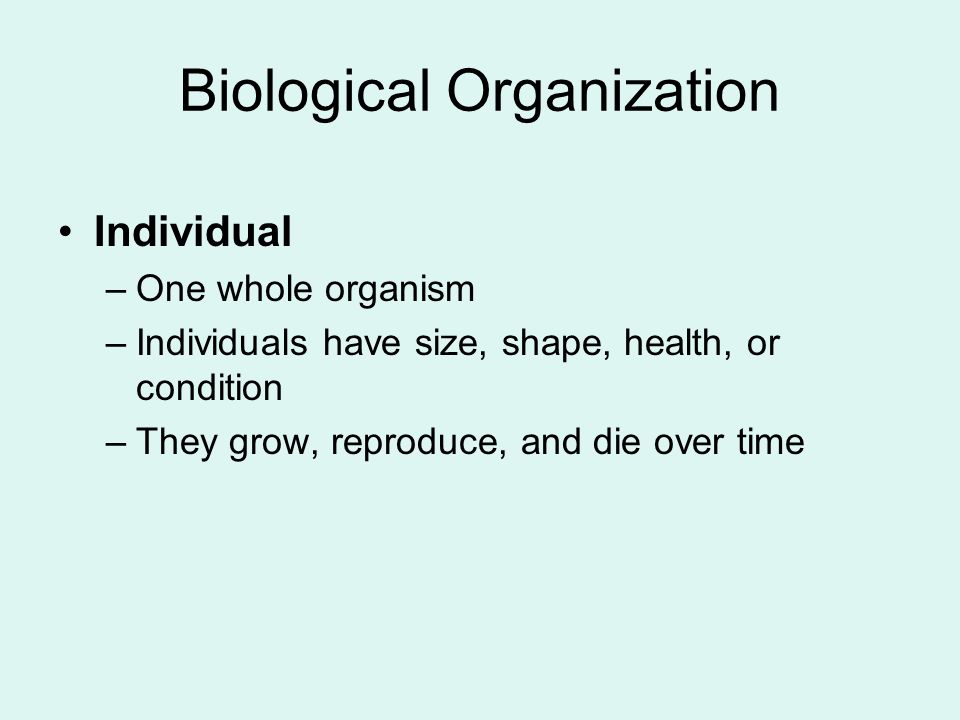 Biological Organization

• Individual
– One whole organism
– Individuals have size, shape, health, or condition
– They grow, reproduce, and die over time